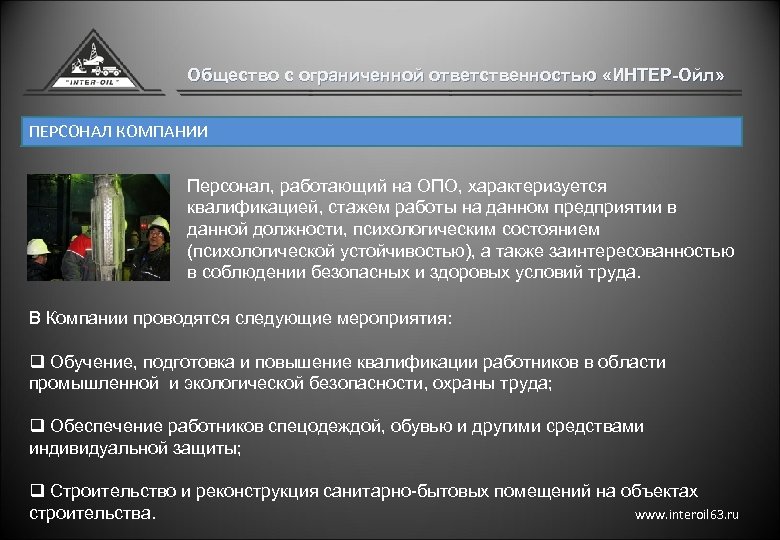 "INTER-OIL"

Общество с ограниченной ответственностью «ИНТЕР-Ойл»

ПЕРСОНАЛ КОМПАНИИ

Персонал, работающий на ОПО, характеризуется квалификацией, стажем работы на данном предприятии в данной должности, психологическим состоянием (психологической устойчивостью), а также заинтересованностью в соблюдении безопасных и здоровых условий труда.

В Компании проводятся следующие мероприятия:

❑ Обучение, подготовка и повышение квалификации работников в области промышленной и экологической безопасности, охраны труда;

❑ Обеспечение работников спецодеждой, обувью и другими средствами индивидуальной защиты;

❑ Строительство и реконструкция санитарно-бытовых помещений на объектах строительства.

www.interoil63.ru